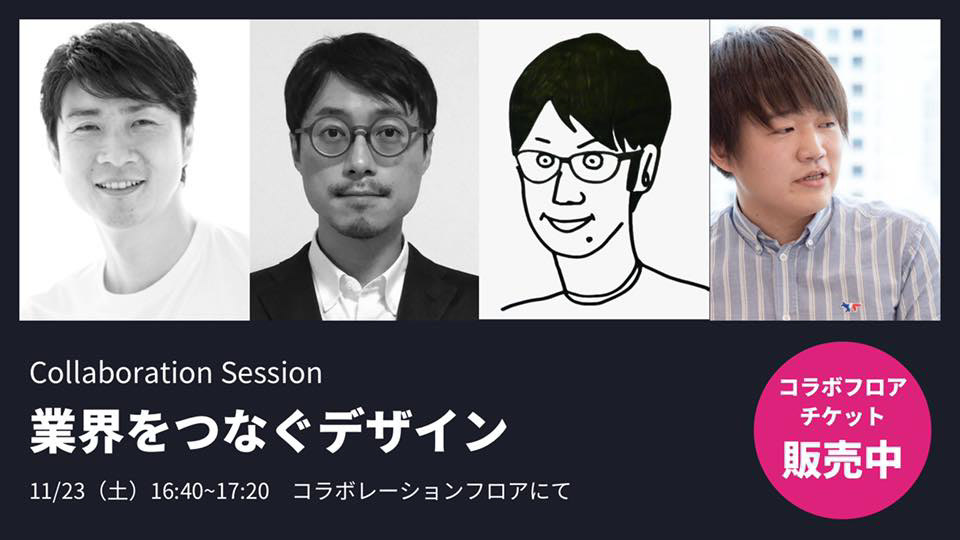 Collaboration Session
業界をつなぐデザイン
11/23（土）16:40~17:20　コラボレーションフロアにて

コラボフロア
チケット
販売中